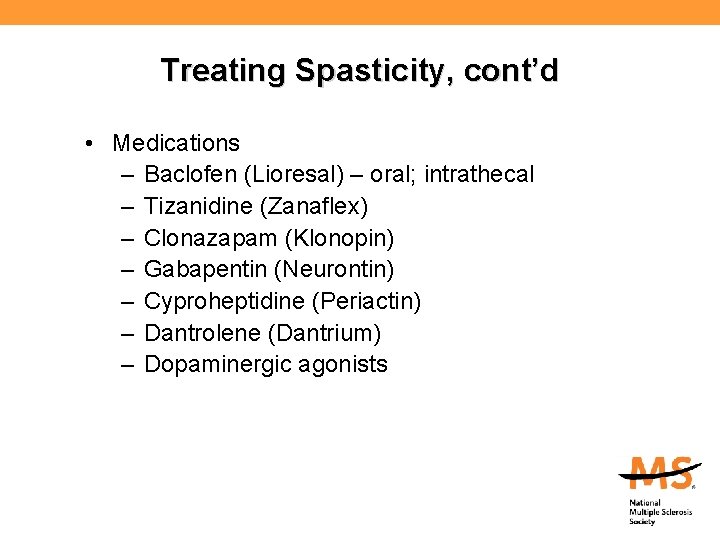 Treating Spasticity, cont'd

• Medications
– Baclofen (Lioresal) – oral; intrathecal
– Tizanidine (Zanaflex)
– Clonazapam (Klonopin)
– Gabapentin (Neurontin)
– Cyproheptidine (Periactin)
– Dantrolene (Dantrium)
– Dopaminergic agonists

MS

National Multiple Sclerosis Society